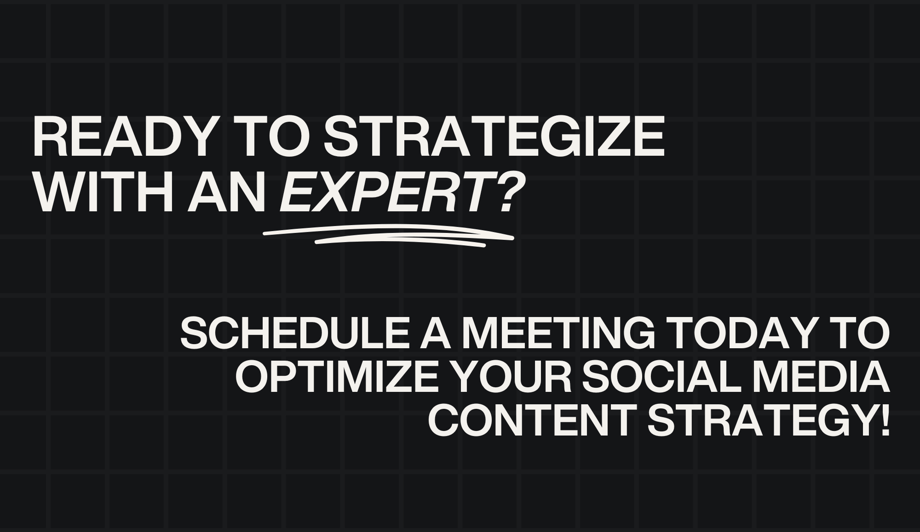 READY TO STRATEGIZE WITH AN EXPERT?

SCHEDULE A MEETING TODAY TO OPTIMIZE YOUR SOCIAL MEDIA CONTENT STRATEGY!